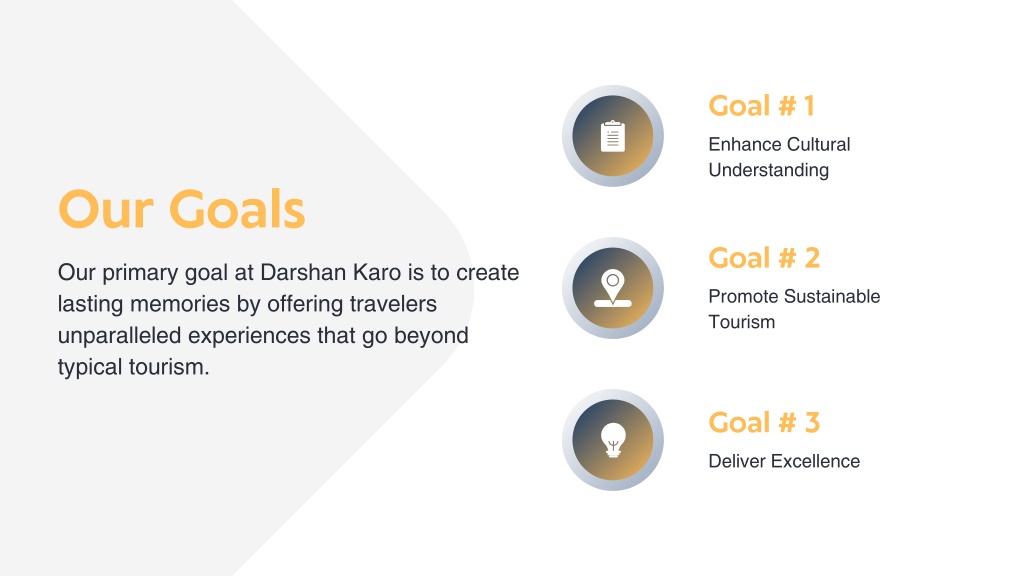 Our Goals

Our primary goal at Darshan Karo is to create lasting memories by offering travelers unparalleled experiences that go beyond typical tourism.

Goal # 1

Enhance Cultural Understanding

Goal # 2

Promote Sustainable Tourism

Goal # 3

Deliver Excellence